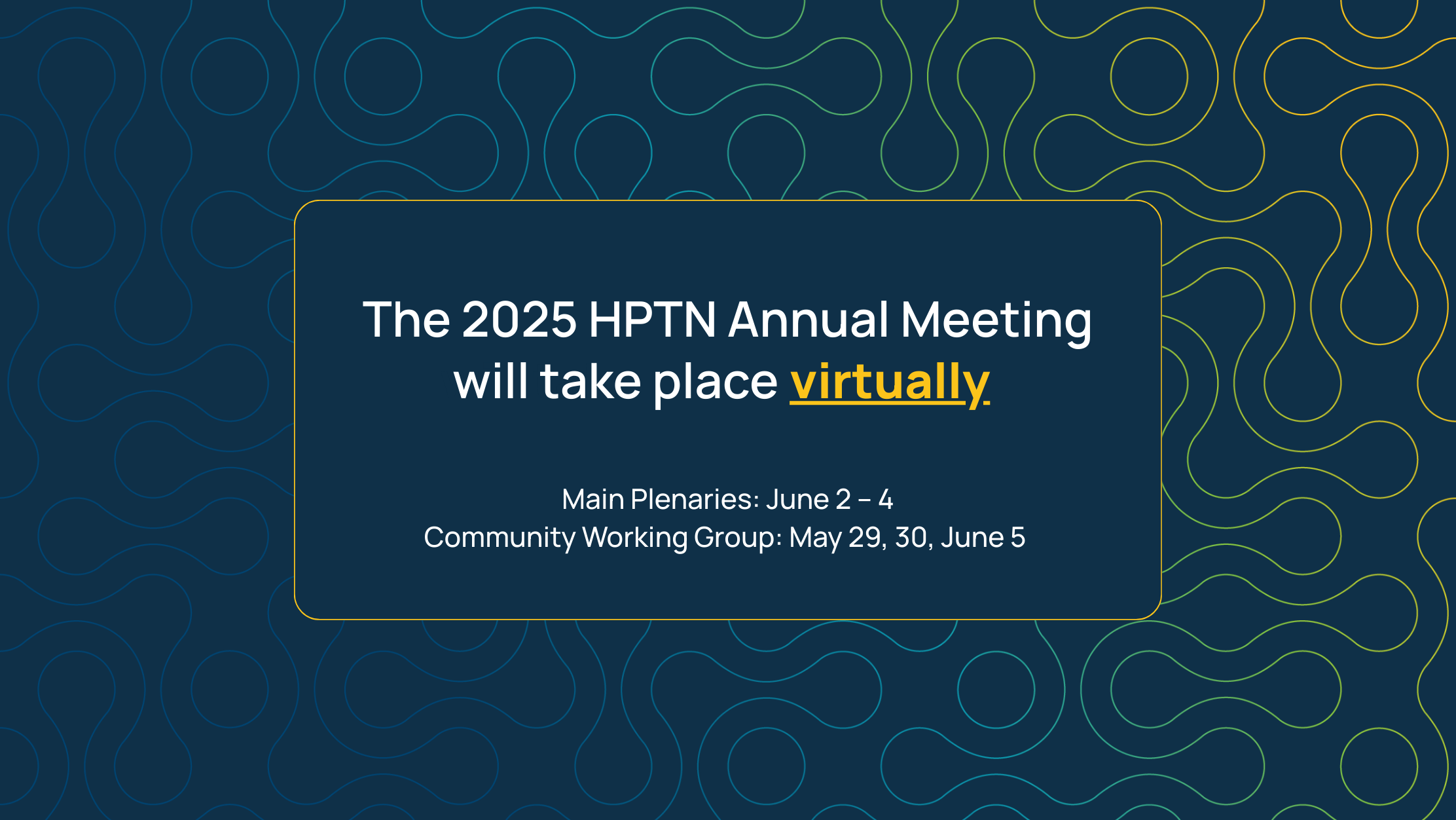 The 2025 HPTN Annual Meeting will take place virtually

Main Plenaries: June 2 – 4
Community Working Group: May 29, 30, June 5